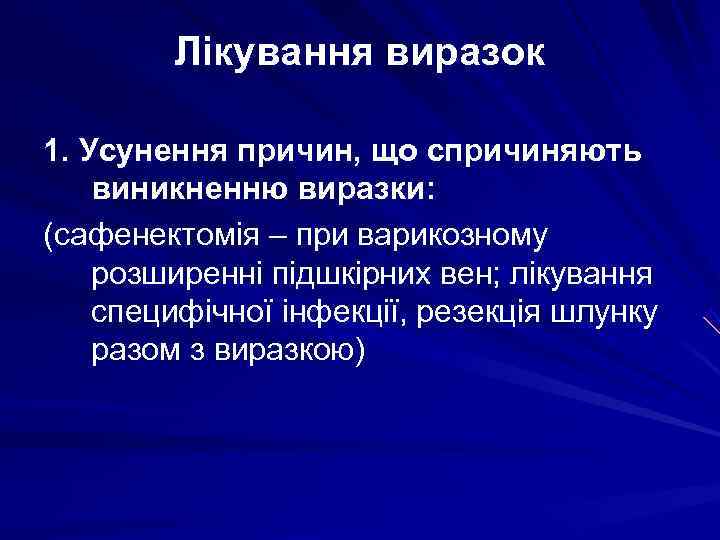 Лікування виразок

1. Усунення причин, що спричиняють виникненню виразки:

(сафенектомія – при варикозному розширенні підшкірних вен; лікування специфічної інфекції, резекція шлунку разом з виразкою)